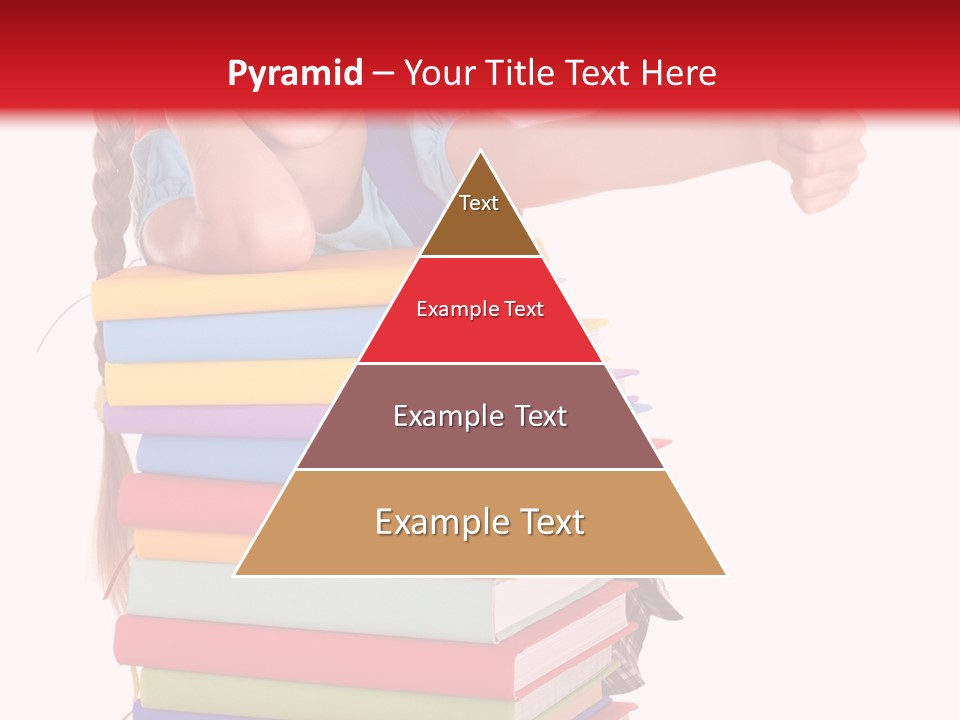 Pyramid – Your Title Text Here

Text

Example Text

Example Text

Example Text